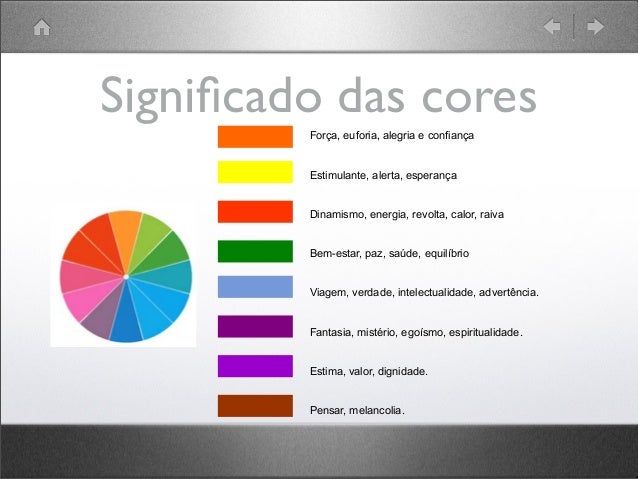 Significado das cores

Força, euforia, alegria e confiança

Estimulante, alerta, esperança

Dinamismo, energia, revolta, calor, raiva

Bem-estar, paz, saúde, equilíbrio

Viagem, verdade, intelectualidade, advertência.

Fantasia, mistério, egoísmo, espiritualidade.

Estima, valor, dignidade.

Pensar, melancolia.